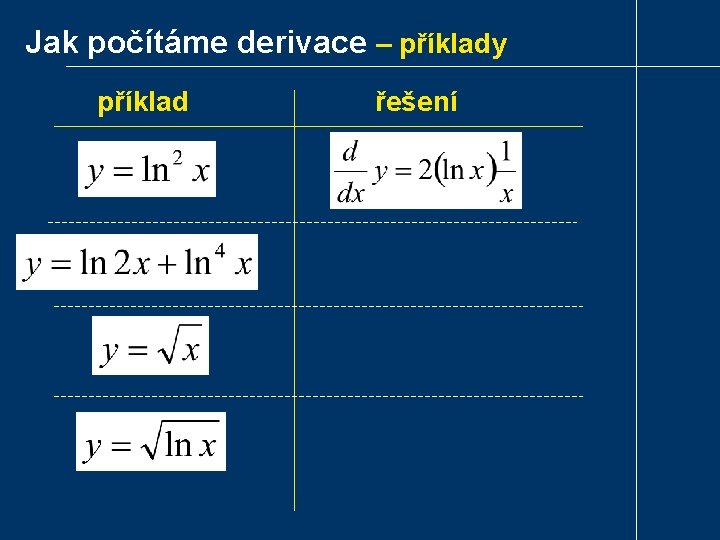 Jak počítáme derivace – příklady

| příklad | řešení |
|---|---|
| $y = \ln^2 x$ | $\frac{d}{dx} y = 2(\ln x)\frac{1}{x}$ |
| $y = \ln 2x + \ln^4 x$ | |
| $y = \sqrt{x}$ | |
| $y = \sqrt{\ln x}$ | |